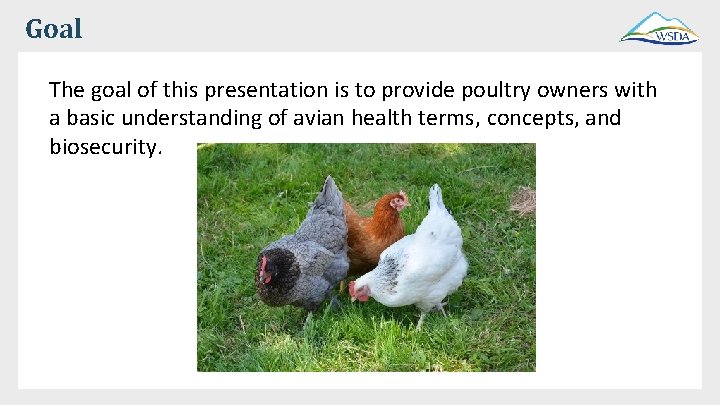 Goal

WSDA

The goal of this presentation is to provide poultry owners with a basic understanding of avian health terms, concepts, and biosecurity.